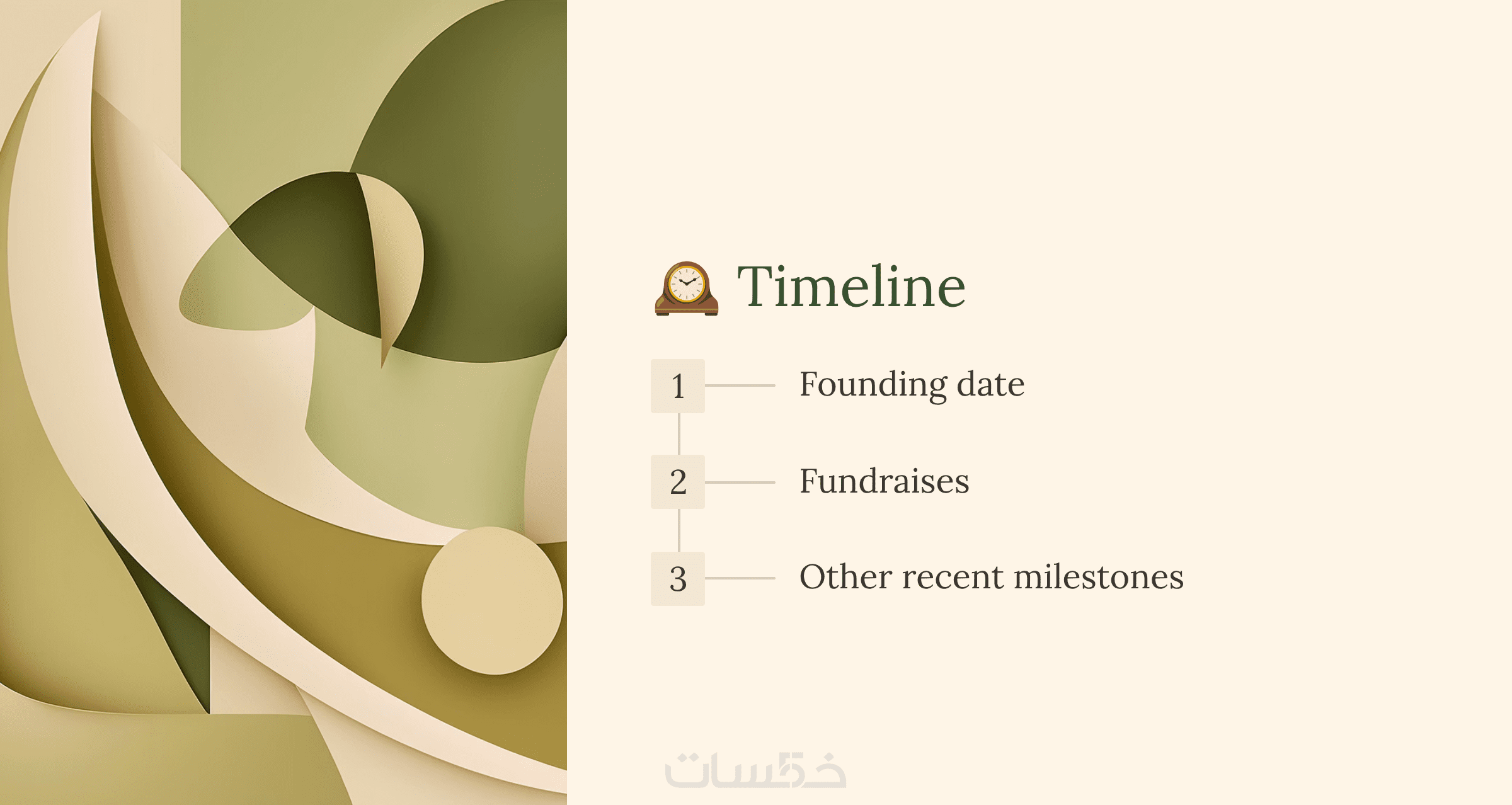 Timeline

1 Founding date

2 Fundraises

3 Other recent milestones

خمسات